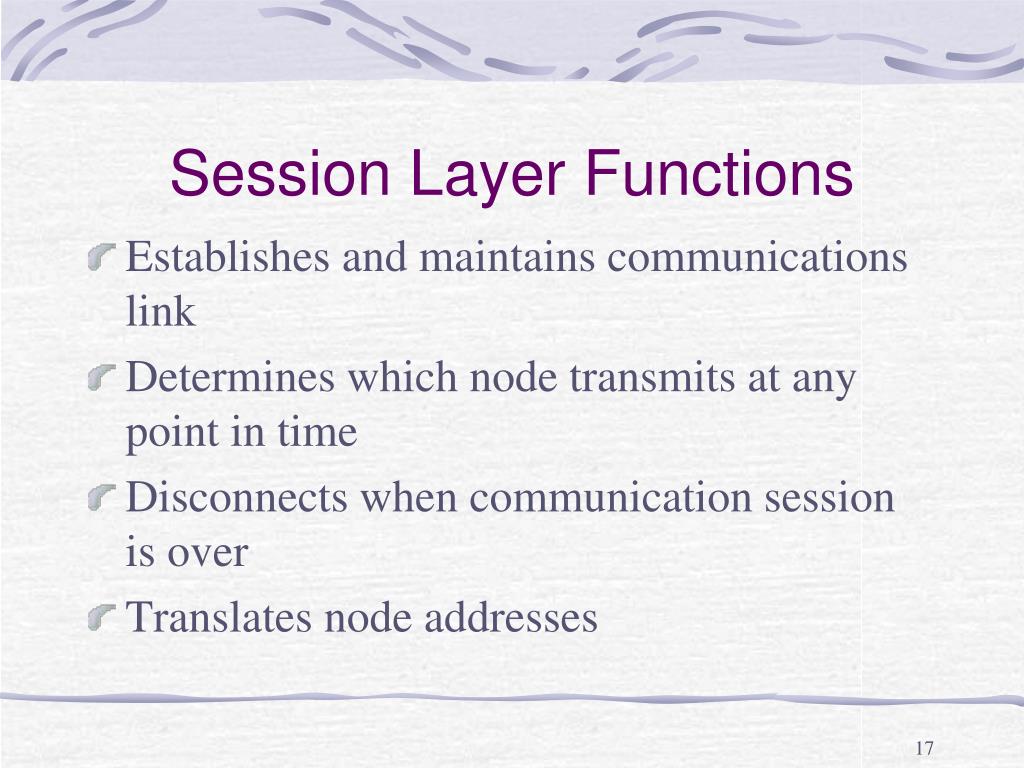 Session Layer Functions

Establishes and maintains communications link

Determines which node transmits at any point in time

Disconnects when communication session is over

Translates node addresses

17